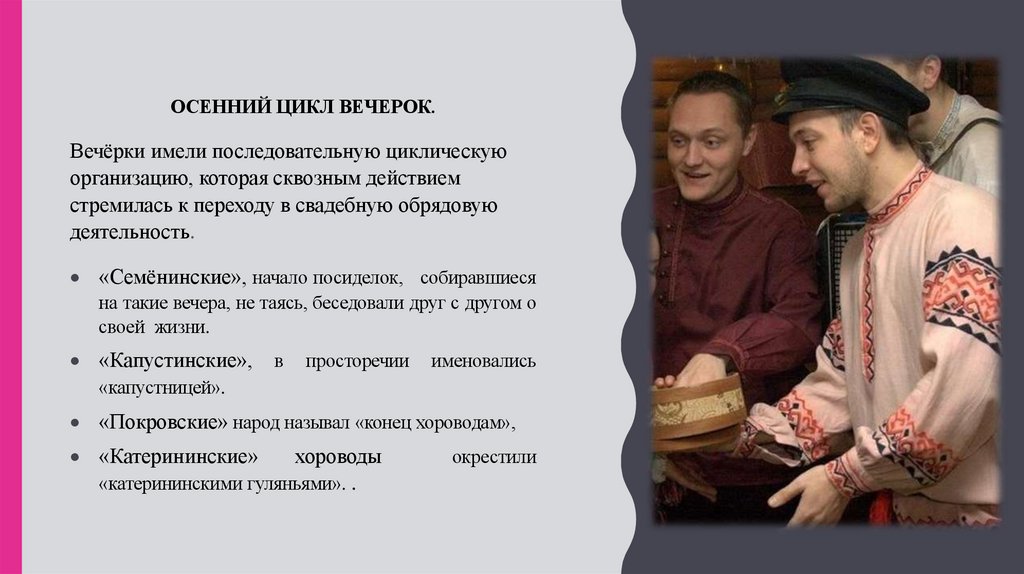 ОСЕННИЙ ЦИКЛ ВЕЧЕРОК.

Вечёрки имели последовательную циклическую организацию, которая сквозным действием стремилась к переходу в свадебную обрядовую деятельность.

• «Семёнинские», начало посиделок, собиравшиеся на такие вечера, не таясь, беседовали друг с другом о своей жизни.
• «Капустинские», в просторечии именовались «капустницей».
• «Покровские» народ называл «конец хороводам»,
• «Катерининские» хороводы окрестили «катерининскими гуляньями». .